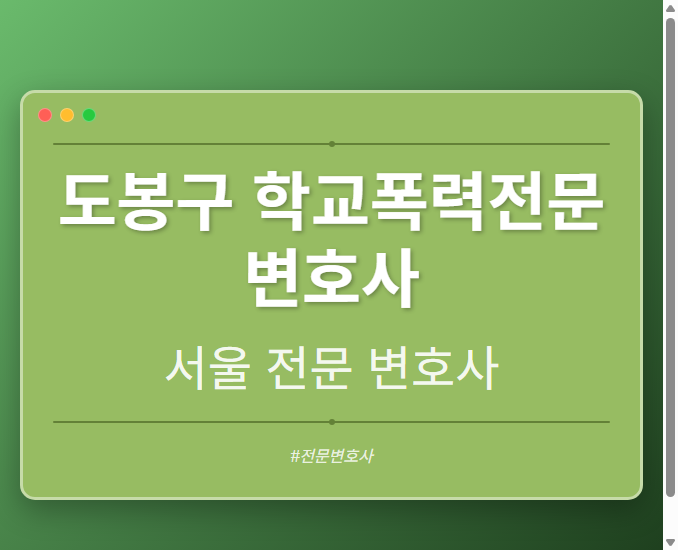 도봉구 학교폭력전문 변호사

서울 전문 변호사

#전문변호사